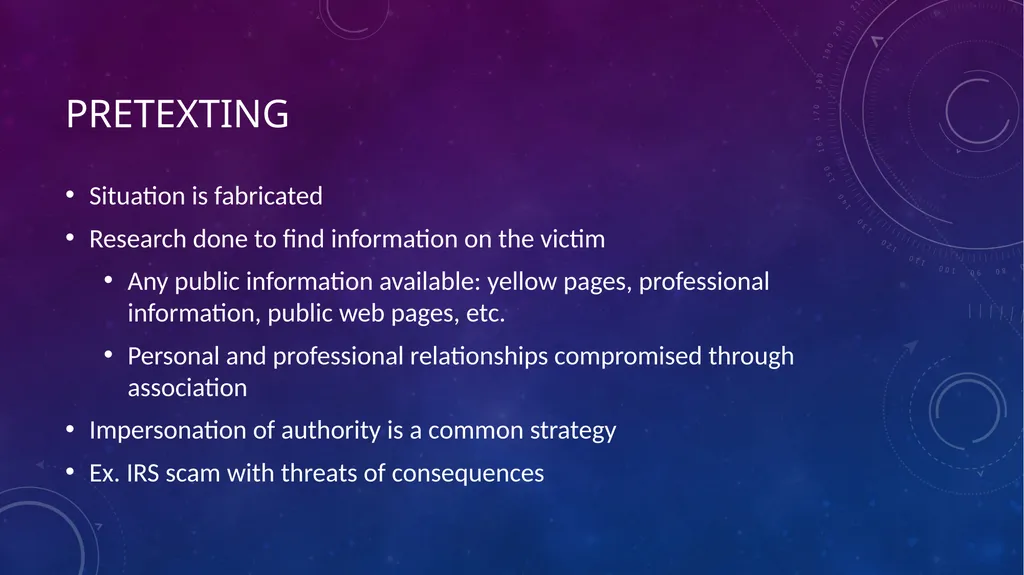 PRETEXTING

• Situation is fabricated
• Research done to find information on the victim
  • Any public information available: yellow pages, professional information, public web pages, etc.
  • Personal and professional relationships compromised through association
• Impersonation of authority is a common strategy
• Ex. IRS scam with threats of consequences